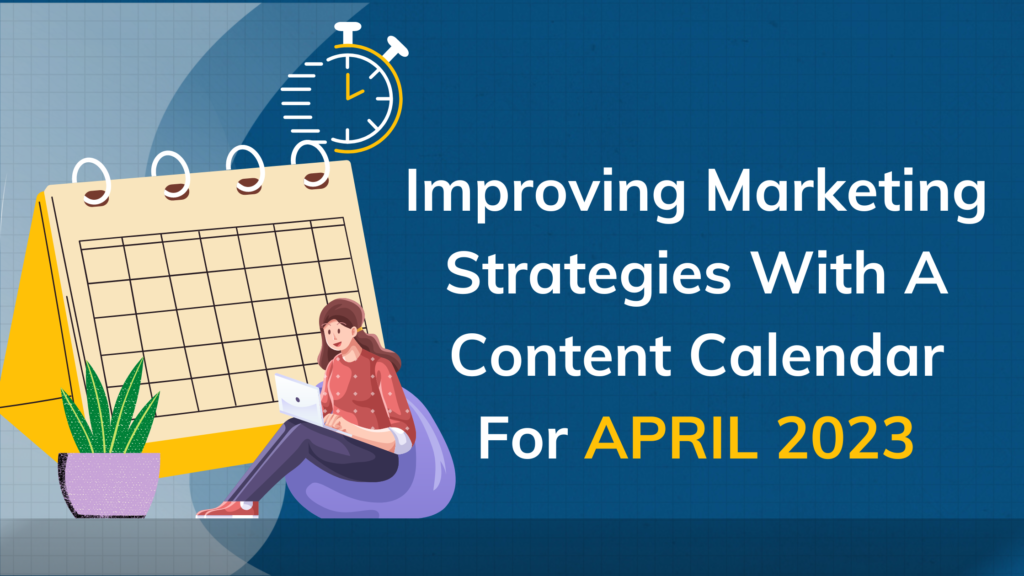 Improving Marketing Strategies With A Content Calendar For APRIL 2023